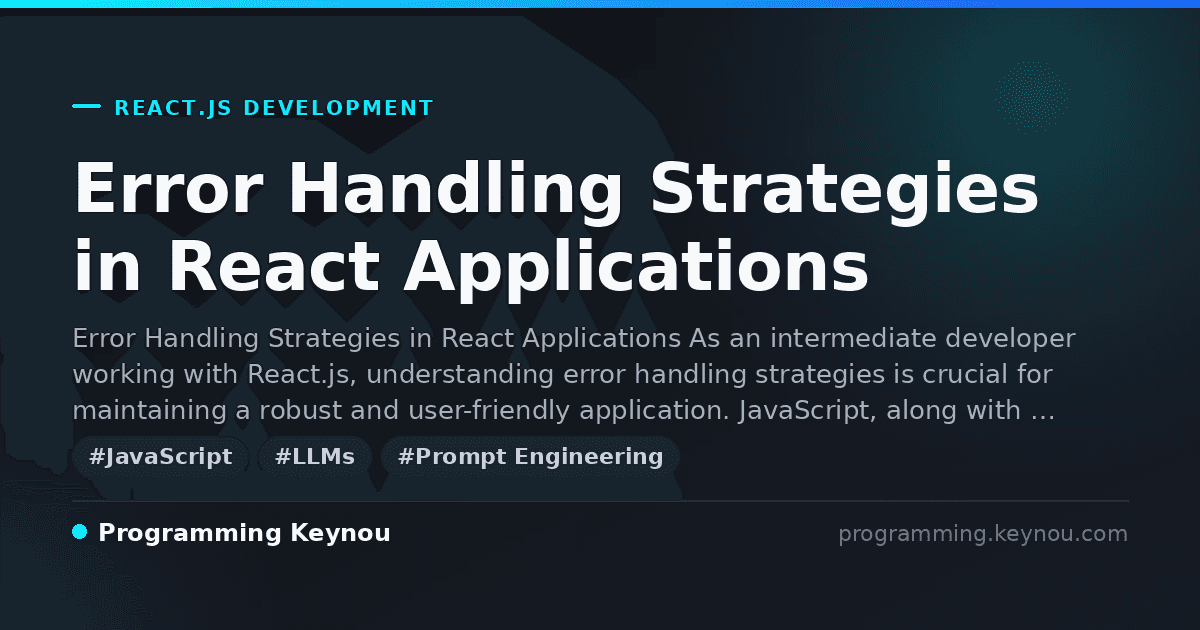 REACT.JS DEVELOPMENT

Error Handling Strategies in React Applications

Error Handling Strategies in React Applications As an intermediate developer working with React.js, understanding error handling strategies is crucial for maintaining a robust and user-friendly application. JavaScript, along with …

#JavaScript #LLMs #Prompt Engineering

Programming Keynou

programming.keynou.com